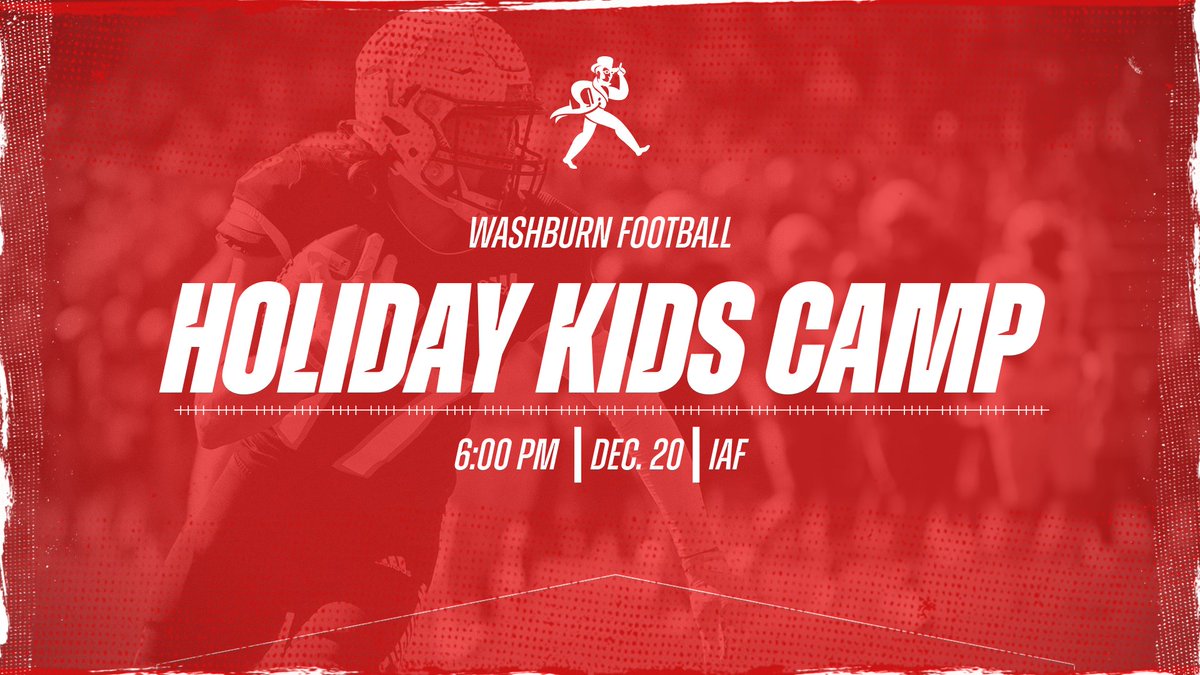 WASHBURN FOOTBALL

HOLIDAY KIDS CAMP

6:00 PM | DEC. 20 | IAF